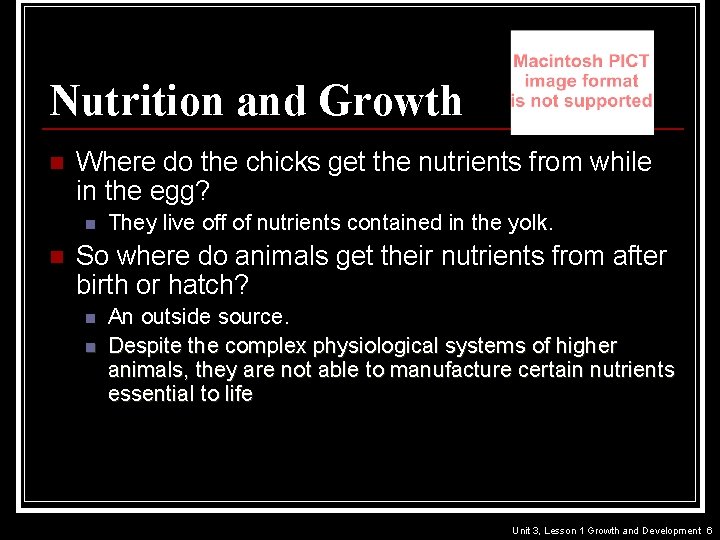 Nutrition and Growth

Macintosh PICT image format is not supported

Where do the chicks get the nutrients from while in the egg?

They live off of nutrients contained in the yolk.

So where do animals get their nutrients from after birth or hatch?

An outside source.

Despite the complex physiological systems of higher animals, they are not able to manufacture certain nutrients essential to life

Unit 3, Lesson 1 Growth and Development 6